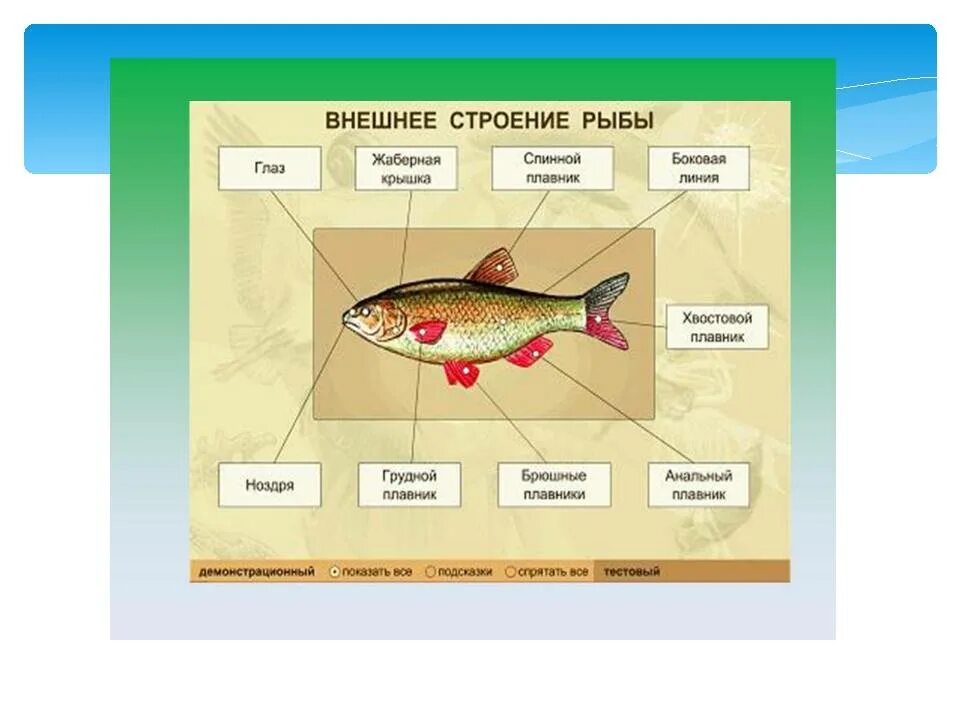 ВНЕШНЕЕ СТРОЕНИЕ РЫБЫ

Глаз

Жаберная крышка

Спинной плавник

Боковая линия

Хвостовой плавник

Ноздря

Грудной плавник

Брюшные плавники

Анальный плавник

демонстрационный показать все подсказки спрятать все тестовый